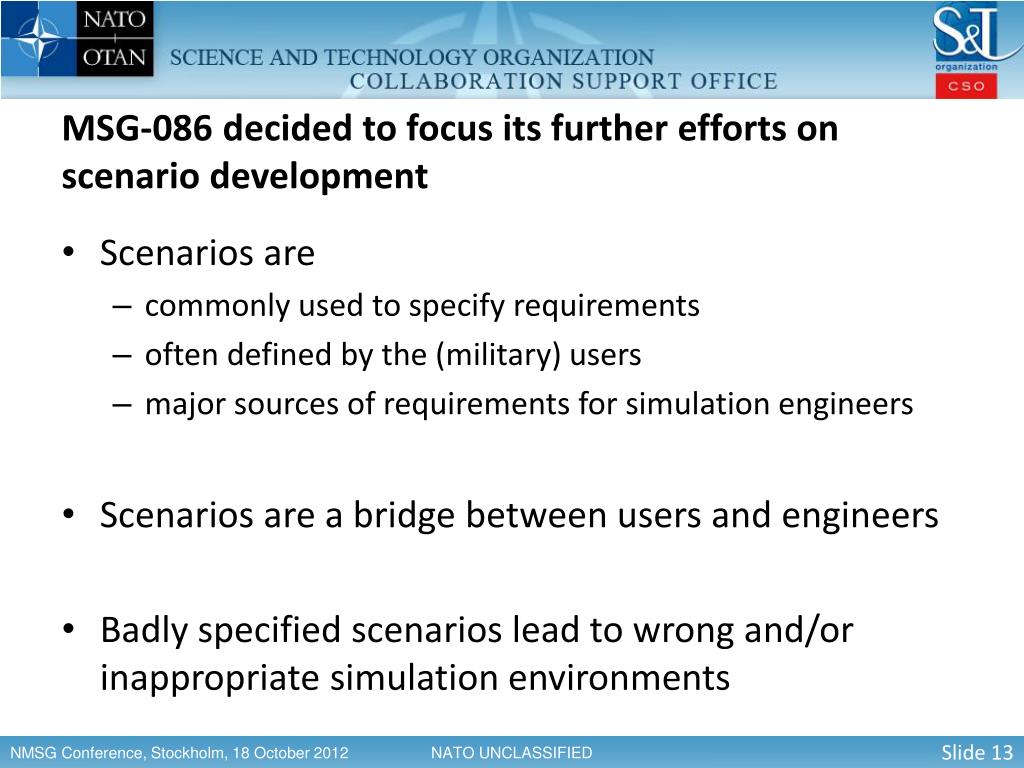 NATO
OTAN
SCIENCE AND TECHNOLOGY ORGANIZATION
COLLABORATION SUPPORT OFFICE
S&T organization
CSO

MSG-086 decided to focus its further efforts on scenario development

• Scenarios are
– commonly used to specify requirements
– often defined by the (military) users
– major sources of requirements for simulation engineers

• Scenarios are a bridge between users and engineers

• Badly specified scenarios lead to wrong and/or inappropriate simulation environments

NMSG Conference, Stockholm, 18 October 2012
NATO UNCLASSIFIED
Slide 13